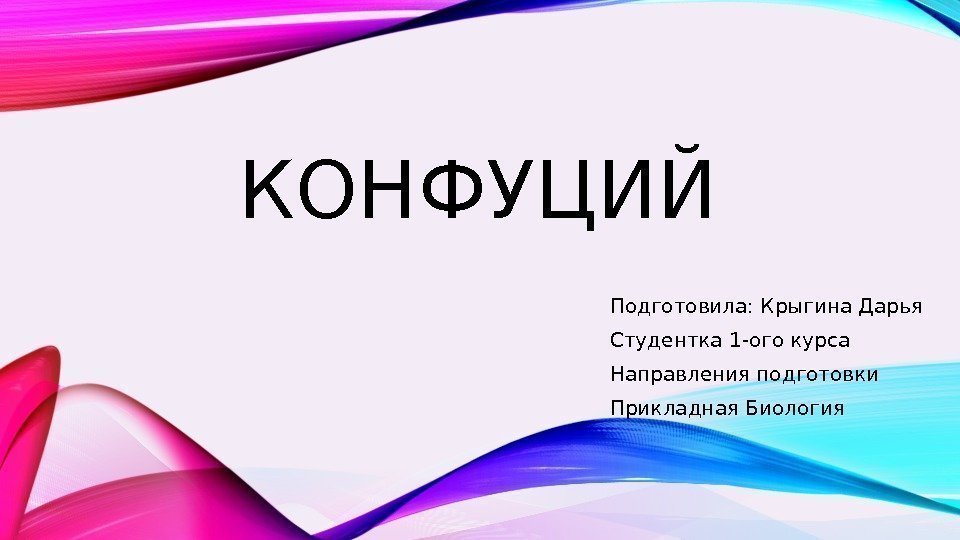 КОНФУЦИЙ

Подготовила: Крыгина Дарья
Студентка 1-ого курса
Направления подготовки
Прикладная Биология